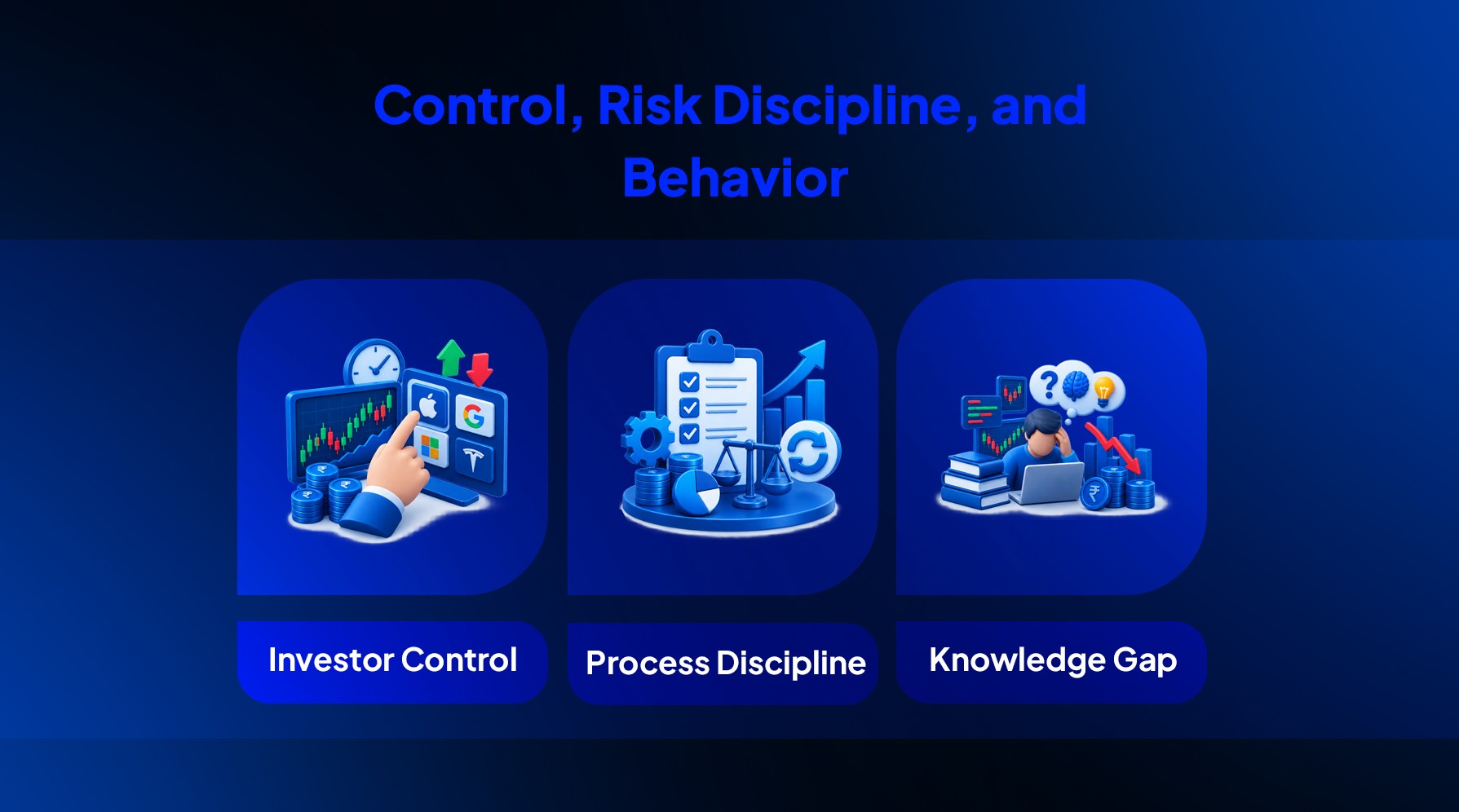 Control, Risk Discipline, and Behavior

Investor Control

Process Discipline

Knowledge Gap